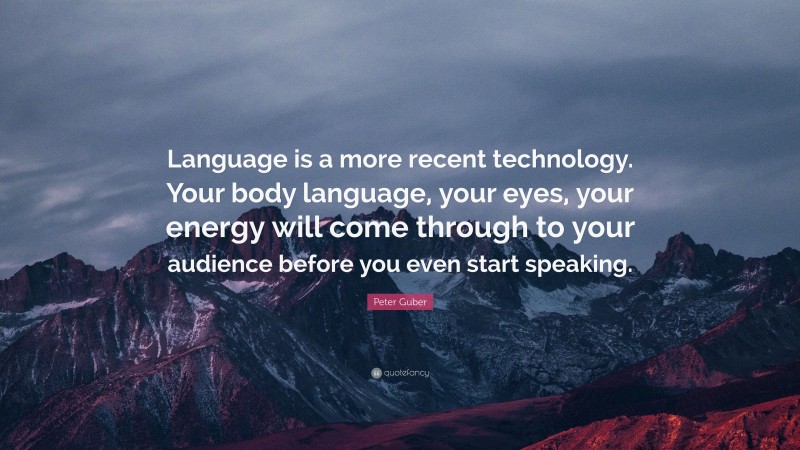 Language is a more recent technology. Your body language, your eyes, your energy will come through to your audience before you even start speaking.

Peter Guber

quotefancy